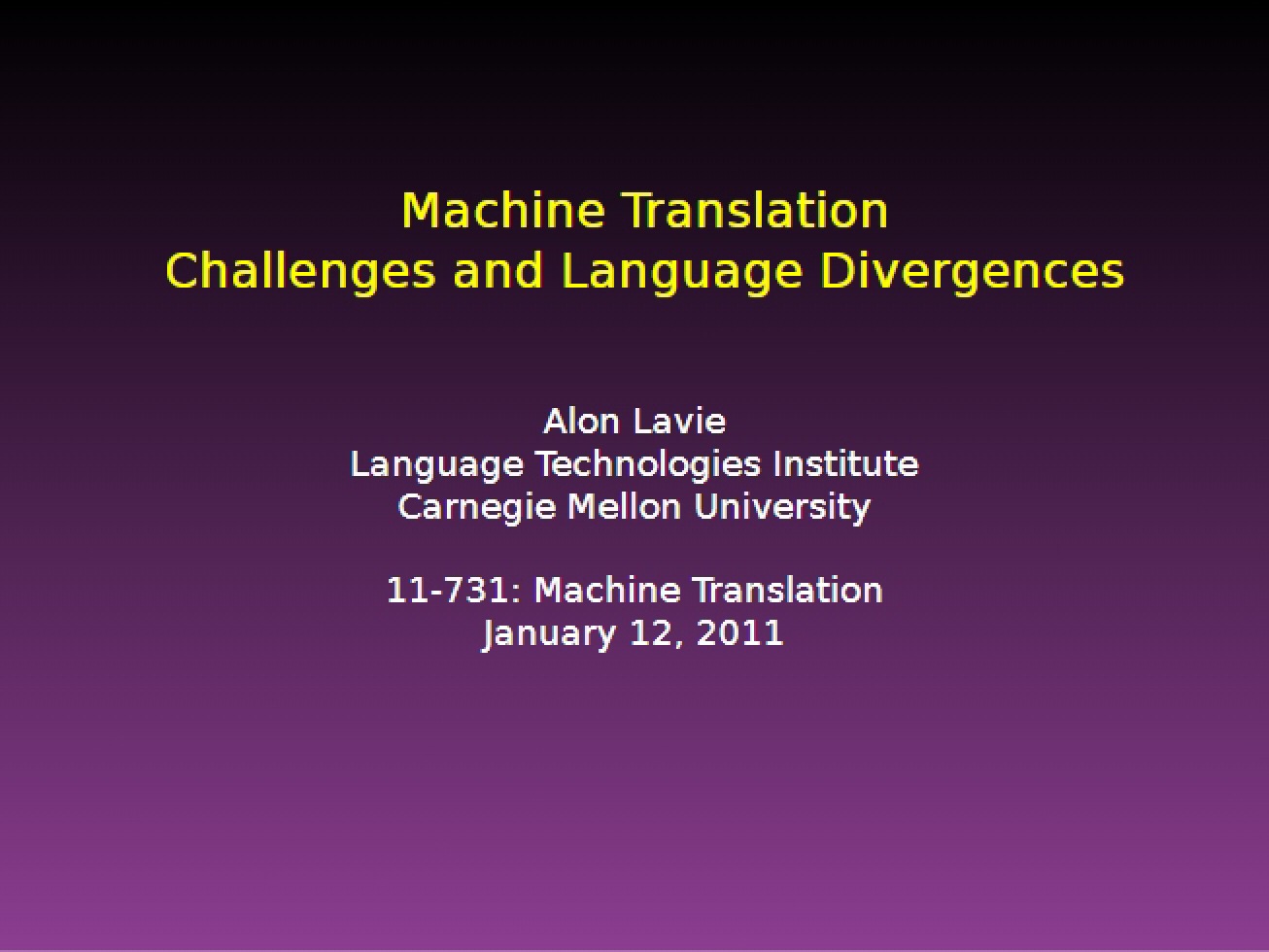 Machine Translation
Challenges and Language Divergences

Alon Lavie
Language Technologies Institute
Carnegie Mellon University

11-731: Machine Translation
January 12, 2011